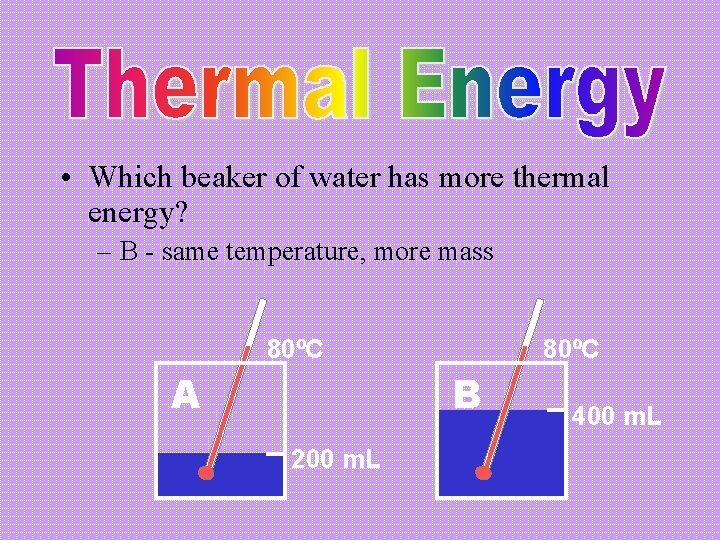 Thermal Energy

• Which beaker of water has more thermal energy?

– B - same temperature, more mass

80ºC

A

200 mL

80ºC

B

400 mL